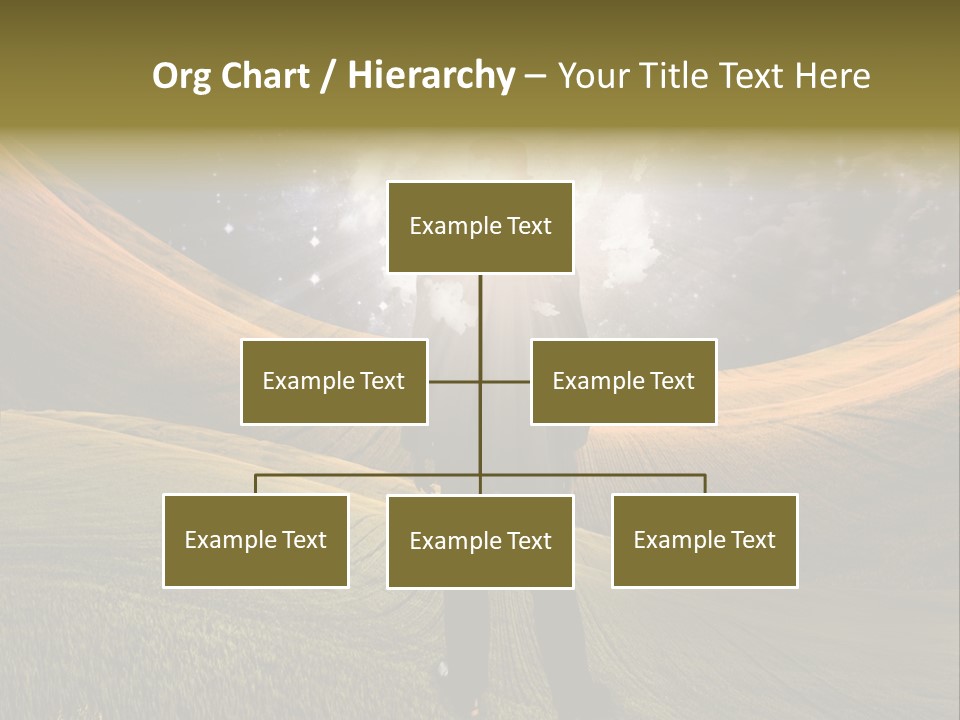 Org Chart / Hierarchy – Your Title Text Here

Example Text

Example Text

Example Text

Example Text

Example Text

Example Text